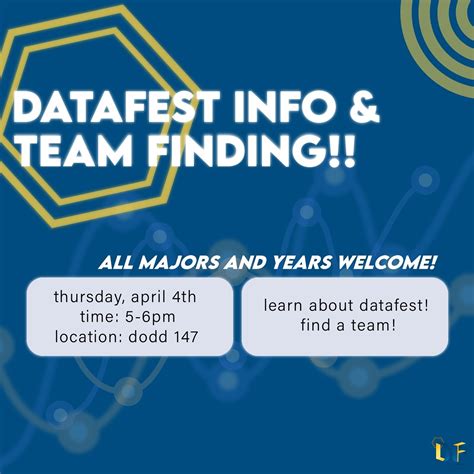 DATAFEST INFO & TEAM FINDING!!

ALL MAJORS AND YEARS WELCOME!

thursday, april 4th
time: 5-6pm
location: dodd 147

learn about datafest!
find a team!

DF